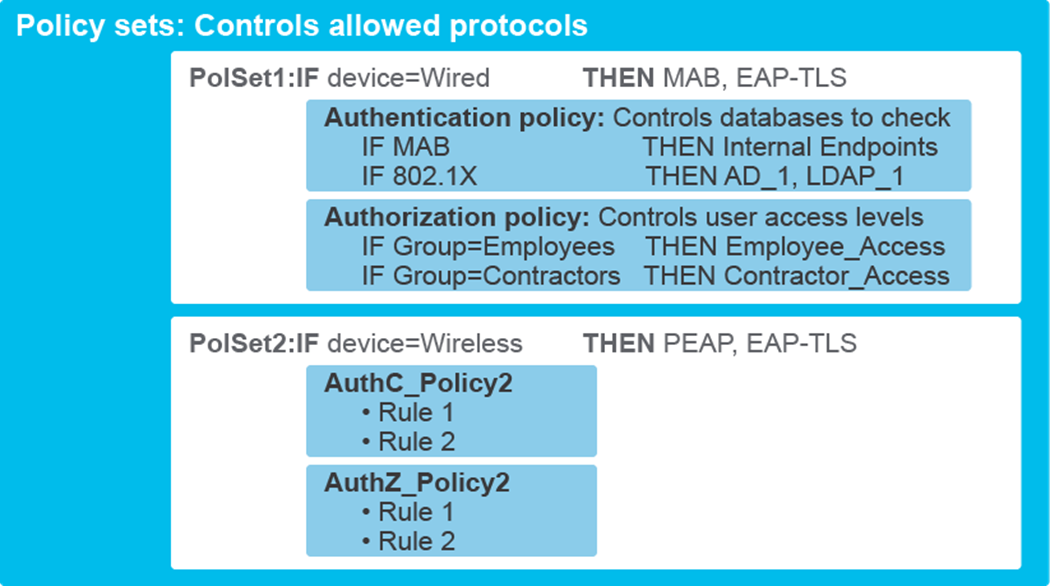 Policy sets: Controls allowed protocols

PolSet1:IF device=Wired THEN MAB, EAP-TLS

Authentication policy: Controls databases to check
IF MAB THEN Internal Endpoints
IF 802.1X THEN AD_1, LDAP_1

Authorization policy: Controls user access levels
IF Group=Employees THEN Employee_Access
IF Group=Contractors THEN Contractor_Access

PolSet2:IF device=Wireless THEN PEAP, EAP-TLS

AuthC_Policy2
• Rule 1
• Rule 2

AuthZ_Policy2
• Rule 1
• Rule 2